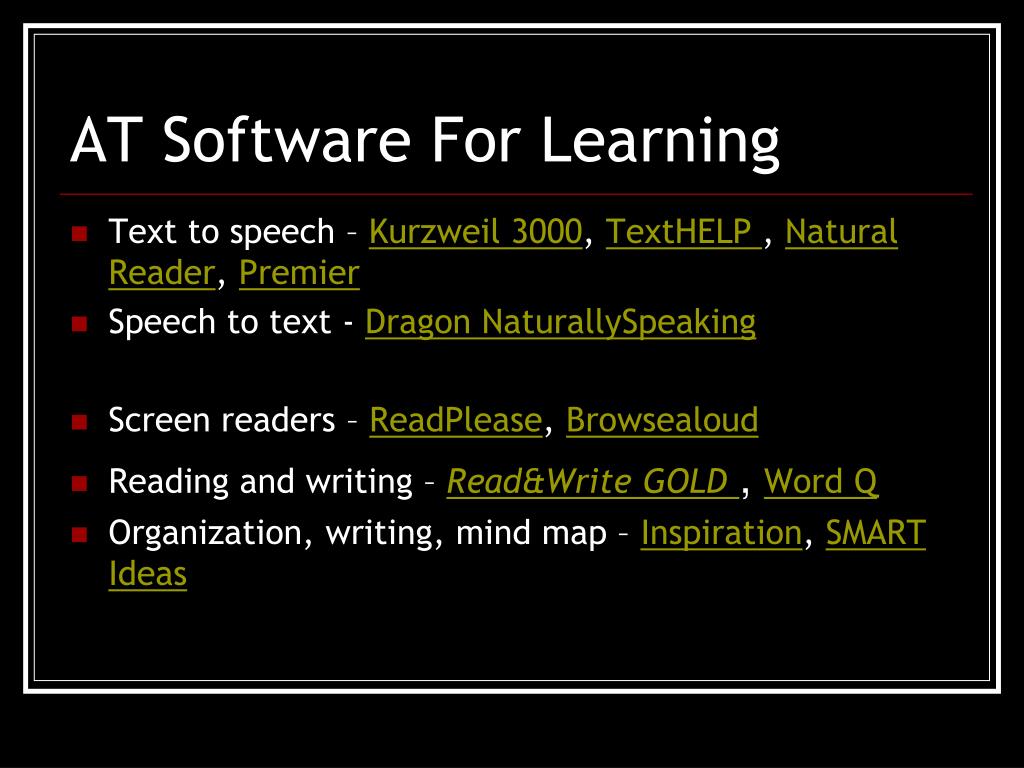 AT Software For Learning

- Text to speech – Kurzweil 3000, TextHELP , Natural Reader, Premier
- Speech to text - Dragon NaturallySpeaking
- Screen readers – ReadPlease, Browsealoud
- Reading and writing – Read&Write GOLD , Word Q
- Organization, writing, mind map – Inspiration, SMART Ideas